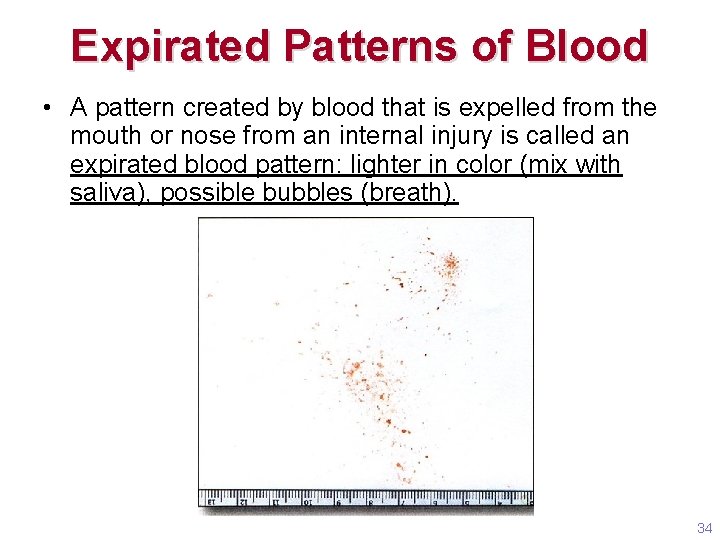 Expirated Patterns of Blood

• A pattern created by blood that is expelled from the mouth or nose from an internal injury is called an expirated blood pattern: lighter in color (mix with saliva), possible bubbles (breath).

34